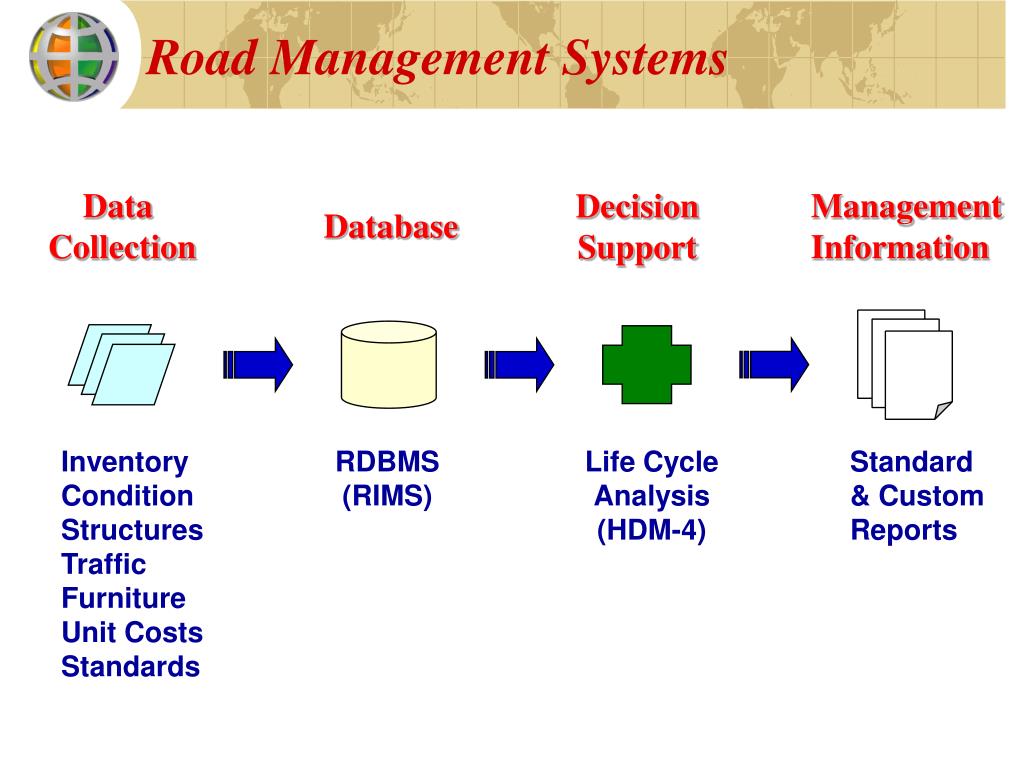 Road Management Systems

Data Collection

Database

Decision Support

Management Information

Inventory
Condition
Structures
Traffic
Furniture
Unit Costs
Standards

RDBMS
(RIMS)

Life Cycle
Analysis
(HDM-4)

Standard
& Custom
Reports